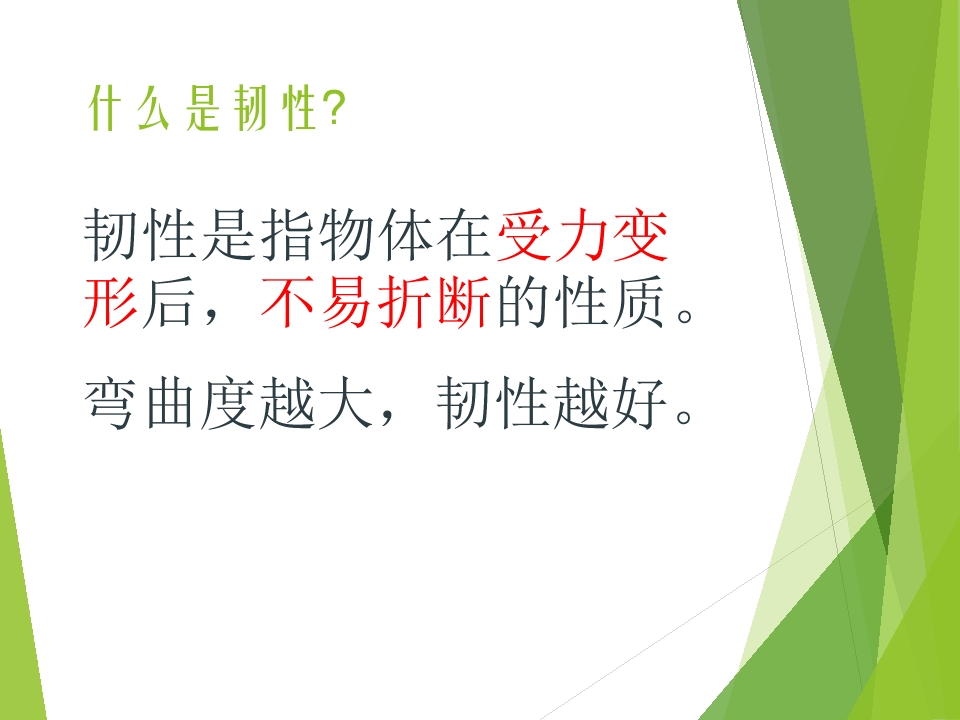 什么是韧性?

韧性是指物体在受力变形后，不易折断的性质。

弯曲度越大，韧性越好。